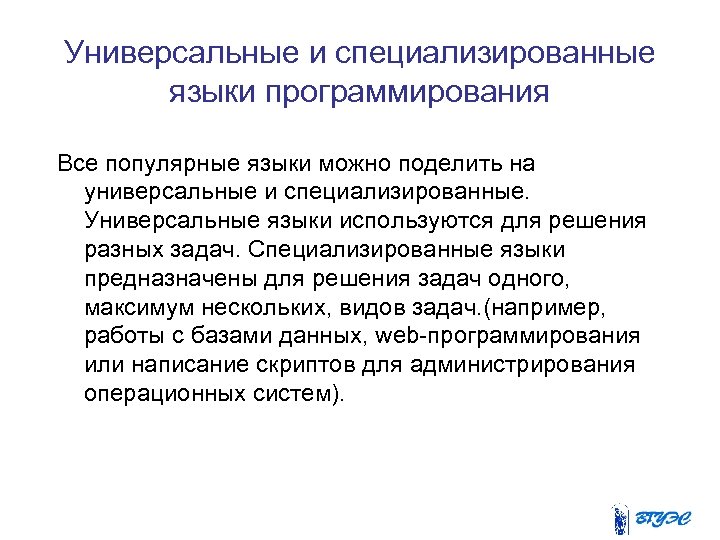 Универсальные и специализированные языки программирования

Все популярные языки можно поделить на универсальные и специализированные. Универсальные языки используются для решения разных задач. Специализированные языки предназначены для решения задач одного, максимум нескольких, видов задач.(например, работы с базами данных, web-программирования или написание скриптов для администрирования операционных систем).

ВГУЭС